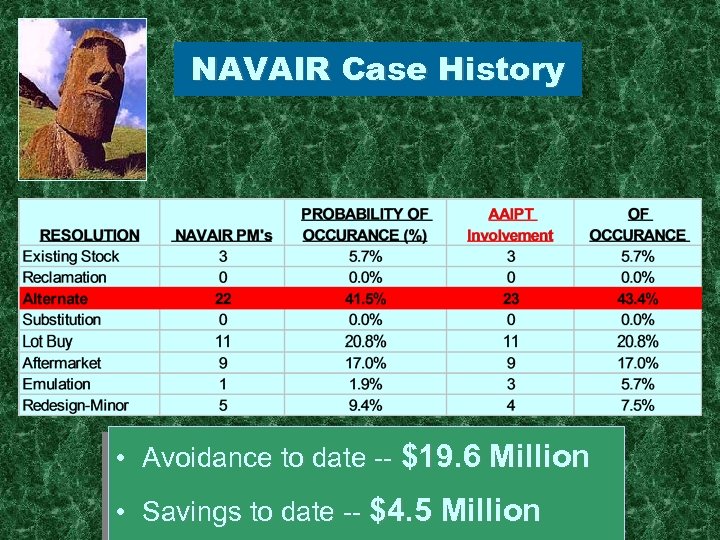 NAVAIR Case History

| RESOLUTION | NAVAIR PM's | PROBABILITY OF OCCURANCE (%) | AAIPT Involvement | OF OCCURANCE |
|---|---|---|---|---|
| Existing Stock | 3 | 5.7% | 3 | 5.7% |
| Reclamation | 0 | 0.0% | 0 | 0.0% |
| Alternate | 22 | 41.5% | 23 | 43.4% |
| Substitution | 0 | 0.0% | 0 | 0.0% |
| Lot Buy | 11 | 20.8% | 11 | 20.8% |
| Aftermarket | 9 | 17.0% | 9 | 17.0% |
| Emulation | 1 | 1.9% | 3 | 5.7% |
| Redesign-Minor | 5 | 9.4% | 4 | 7.5% |

• Avoidance to date -- $19.6 Million

• Savings to date -- $4.5 Million